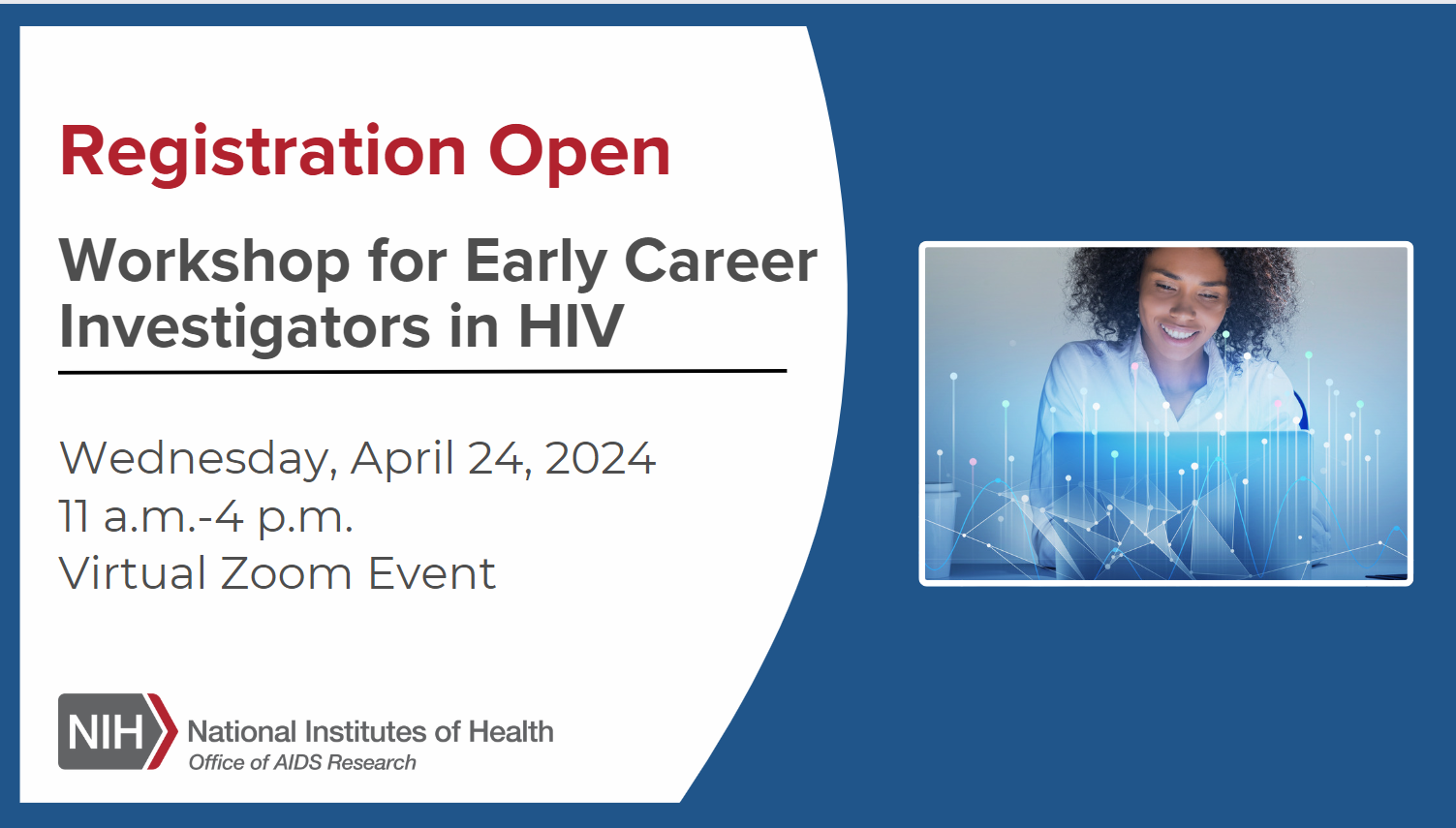 Registration Open

Workshop for Early Career Investigators in HIV

Wednesday, April 24, 2024
11 a.m.-4 p.m.
Virtual Zoom Event

NIH National Institutes of Health
Office of AIDS Research